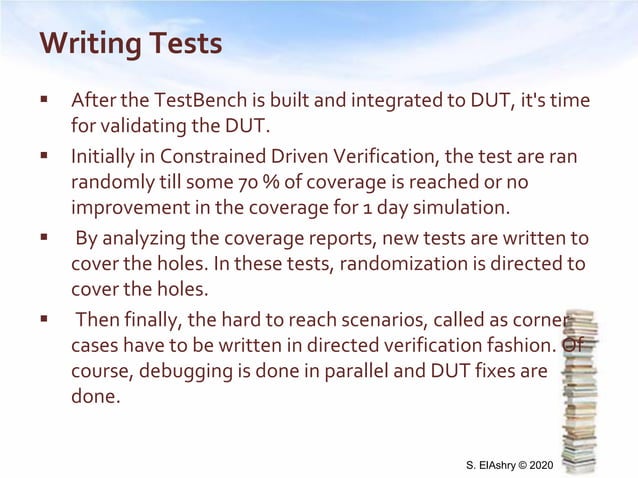 Writing Tests

▪ After the TestBench is built and integrated to DUT, it's time for validating the DUT.

▪ Initially in Constrained Driven Verification, the test are ran randomly till some 70 % of coverage is reached or no improvement in the coverage for 1 day simulation.

▪ By analyzing the coverage reports, new tests are written to cover the holes. In these tests, randomization is directed to cover the holes.

▪ Then finally, the hard to reach scenarios, called as corner cases have to be written in directed verification fashion. Of course, debugging is done in parallel and DUT fixes are done.

S. ElAshry © 2020